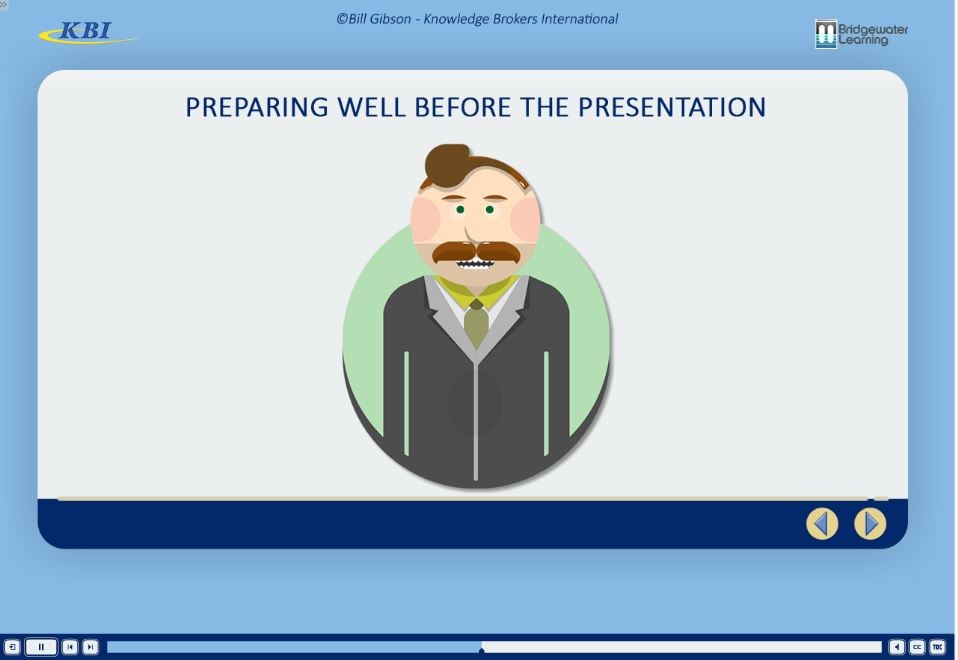 KBI

©Bill Gibson - Knowledge Brokers International

Bridgewater Learning

PREPARING WELL BEFORE THE PRESENTATION

CC TOC